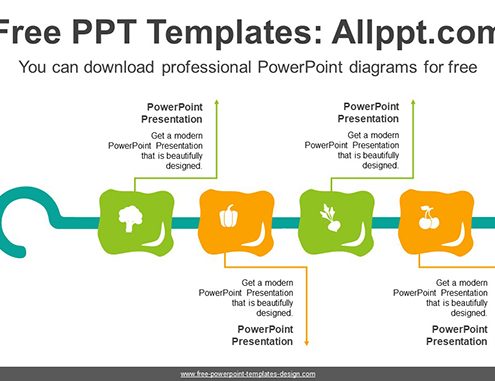 Free PPT Templates: Allppt.com

You can download professional PowerPoint diagrams for free

PowerPoint Presentation

Get a modern PowerPoint Presentation that is beautifully designed.

PowerPoint Presentation

Get a modern PowerPoint Presentation that is beautifully designed.

Get a modern PowerPoint Presentation that is beautifully designed.

PowerPoint Presentation

Get a modern PowerPoint Presentation that is beautifully designed.

PowerPoint Presentation

www.free-powerpoint-templates-design.com